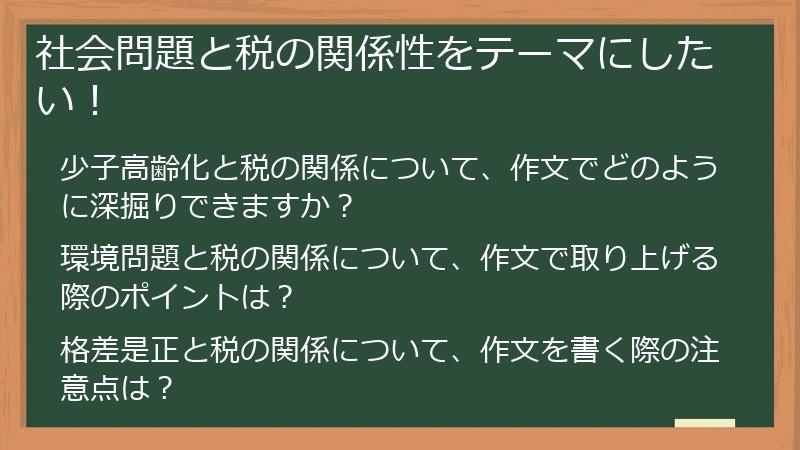 社会問題と税の関係性をテーマにしたい！

少子高齢化と税の関係について、作文でどのように深掘りできますか？

環境問題と税の関係について、作文で取り上げる際のポイントは？

格差是正と税の関係について、作文を書く際の注意点は？